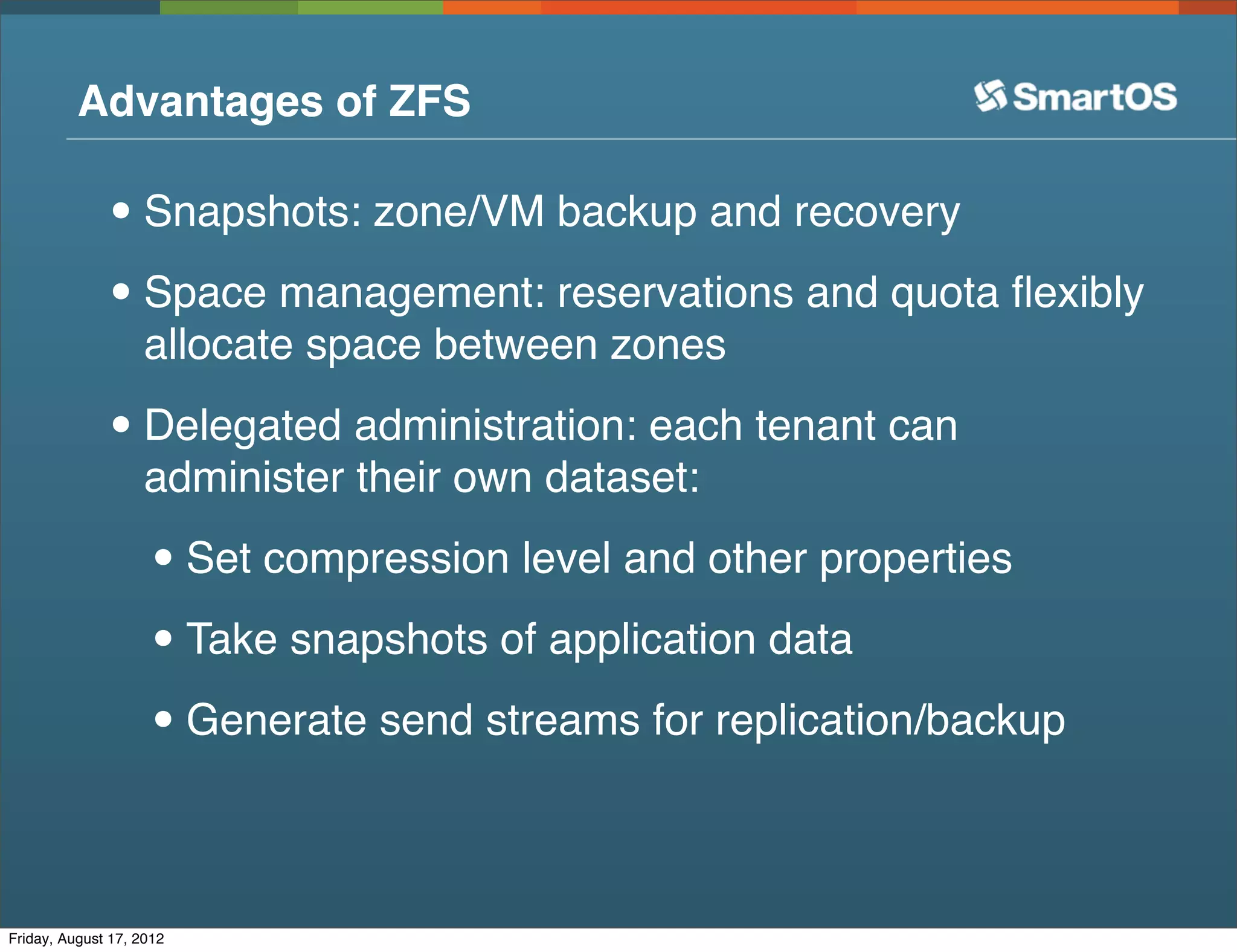 Advantages of ZFS

SmartOS

• Snapshots: zone/VM backup and recovery

• Space management: reservations and quota flexibly allocate space between zones

• Delegated administration: each tenant can administer their own dataset:

• Set compression level and other properties

• Take snapshots of application data

• Generate send streams for replication/backup

Friday, August 17, 2012